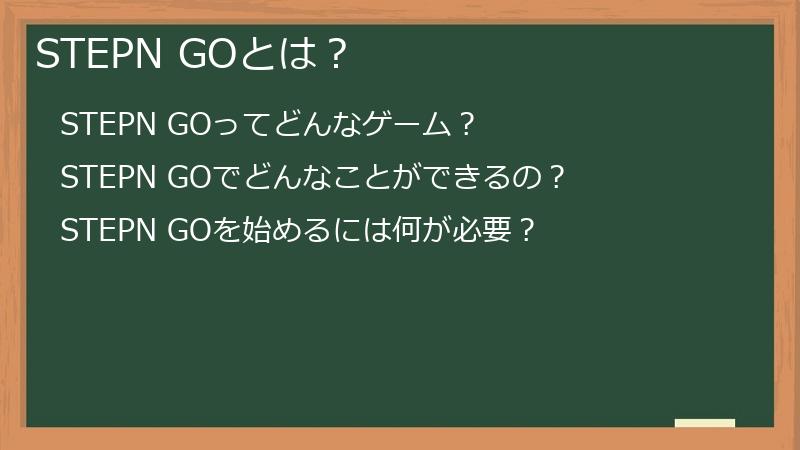 STEPN GOとは？

STEPN GOってどんなゲーム？

STEPN GOでどんなことができるの？

STEPN GOを始めるには何が必要？